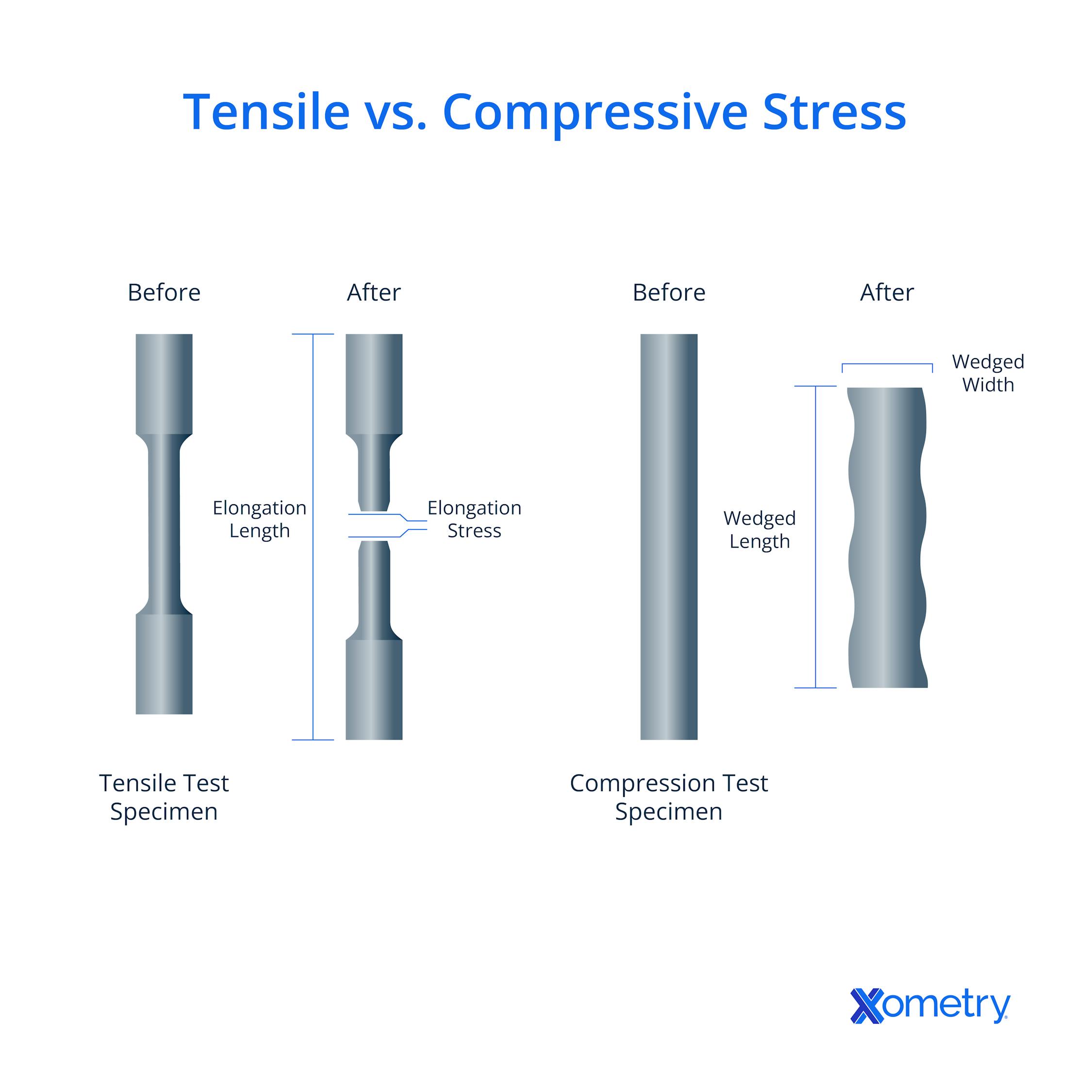 Tensile vs. Compressive Stress

Before

After

Elongation Length

Elongation Stress

Tensile Test Specimen

Before

After

Wedged Width

Wedged Length

Compression Test Specimen

Xometry